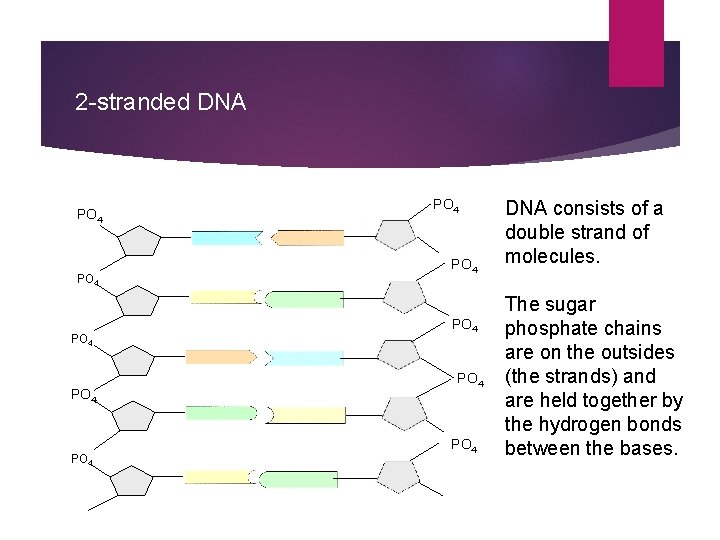 2-stranded DNA

$PO_4$

$PO_4$

$PO_4$

$PO_4$

$PO_4$

$PO_4$

$PO_4$

$PO_4$

$PO_4$

$PO_4$

DNA consists of a double strand of molecules.

The sugar phosphate chains are on the outsides (the strands) and are held together by the hydrogen bonds between the bases.